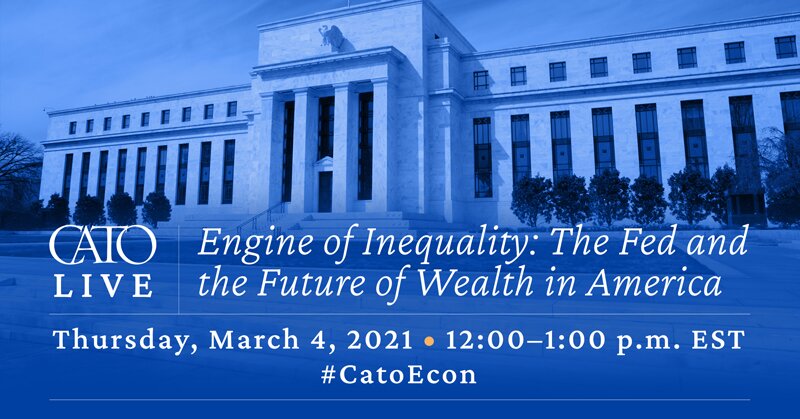 CATO LIVE

Engine of Inequality: The Fed and the Future of Wealth in America

Thursday, March 4, 2021 • 12:00–1:00 p.m. EST
#CatoEcon